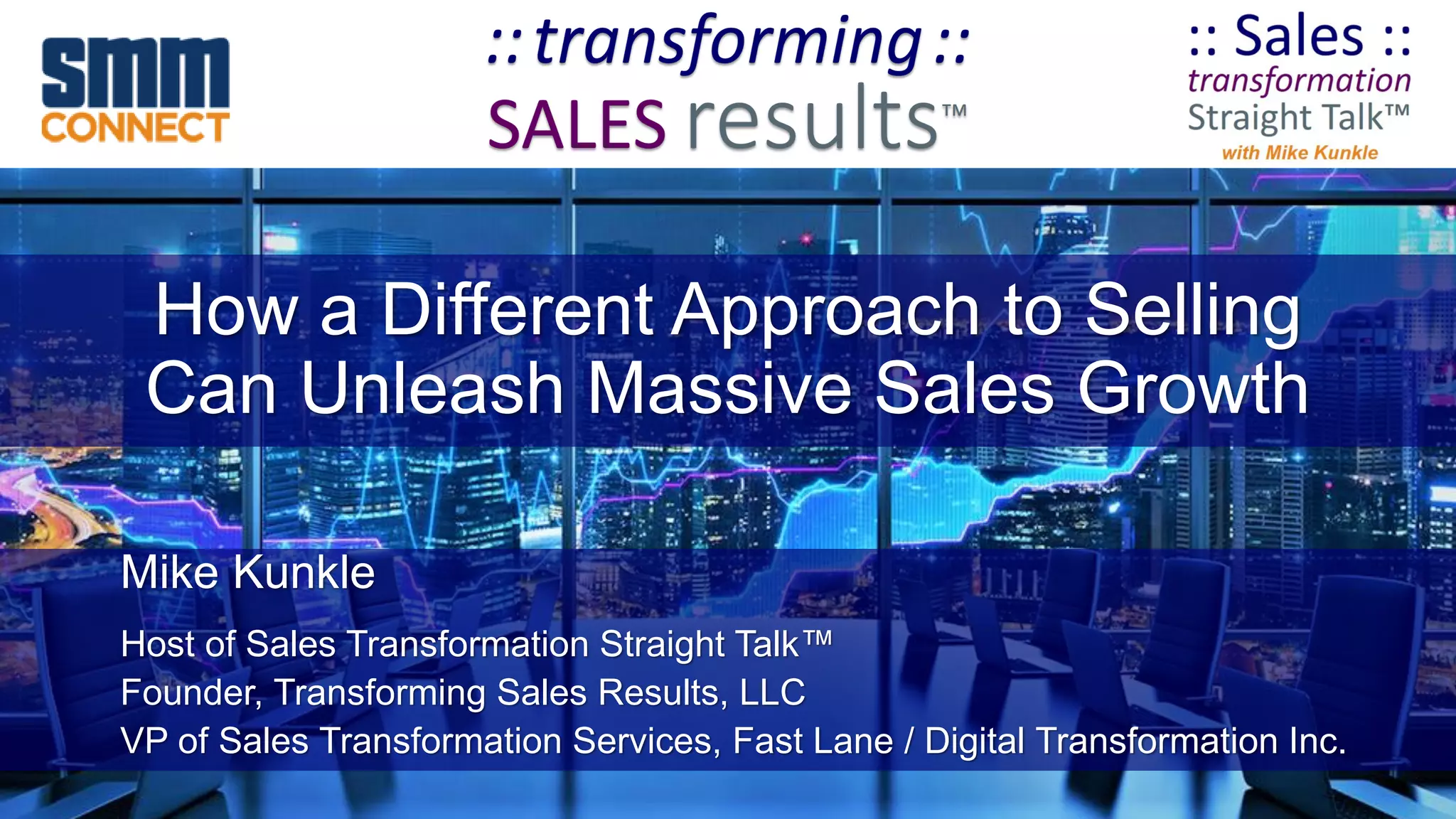 smm CONNECT

:: transforming ::
SALES results™

:: Sales ::
transformation
Straight Talk™
with Mike Kunkle

How a Different Approach to Selling Can Unleash Massive Sales Growth

Mike Kunkle

Host of Sales Transformation Straight Talk™
Founder, Transforming Sales Results, LLC
VP of Sales Transformation Services, Fast Lane / Digital Transformation Inc.